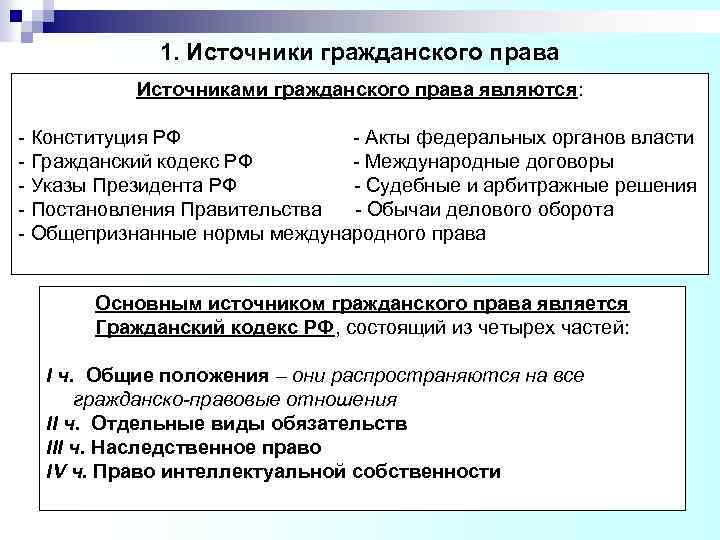 1. Источники гражданского права

Источниками гражданского права являются:

- Конституция РФ
- Гражданский кодекс РФ
- Указы Президента РФ
- Постановления Правительства
- Общепризнанные нормы международного права

- Акты федеральных органов власти
- Международные договоры
- Судебные и арбитражные решения
- Обычаи делового оборота

Основным источником гражданского права является Гражданский кодекс РФ, состоящий из четырех частей:

I ч. Общие положения – они распространяются на все гражданско-правовые отношения
II ч. Отдельные виды обязательств
III ч. Наследственное право
IV ч. Право интеллектуальной собственности